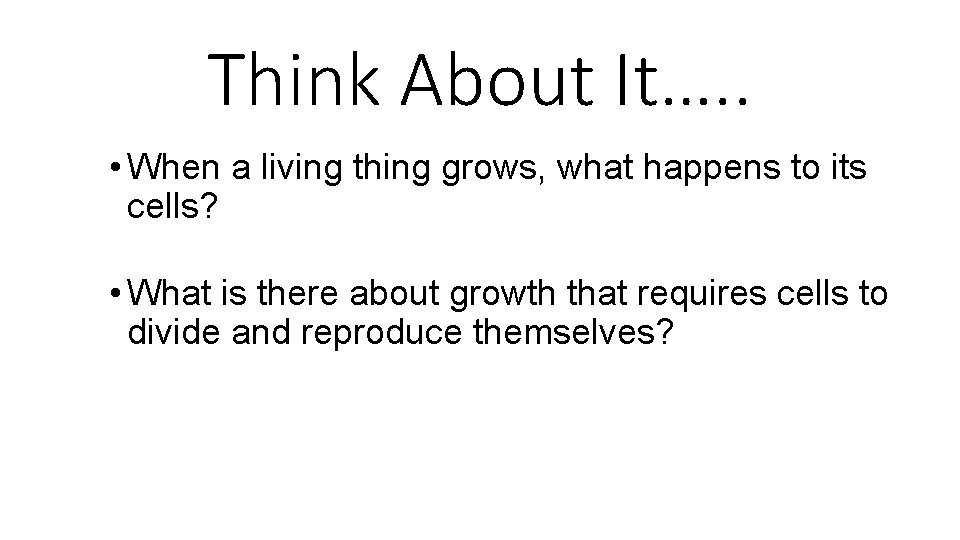 Think About It…..

• When a living thing grows, what happens to its cells?

• What is there about growth that requires cells to divide and reproduce themselves?